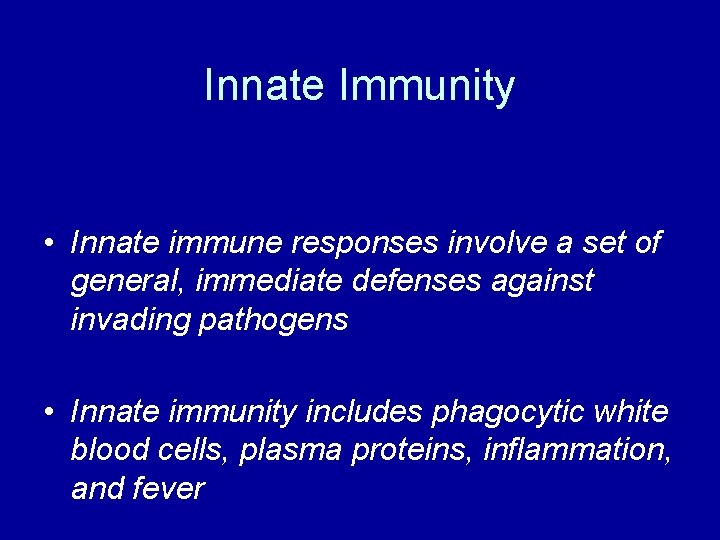 Innate Immunity

• Innate immune responses involve a set of general, immediate defenses against invading pathogens

• Innate immunity includes phagocytic white blood cells, plasma proteins, inflammation, and fever